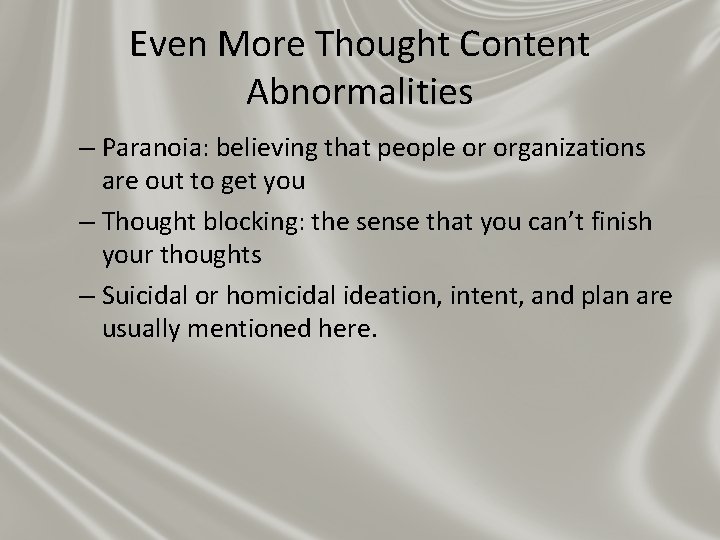 Even More Thought Content Abnormalities

– Paranoia: believing that people or organizations are out to get you

– Thought blocking: the sense that you can’t finish your thoughts

– Suicidal or homicidal ideation, intent, and plan are usually mentioned here.